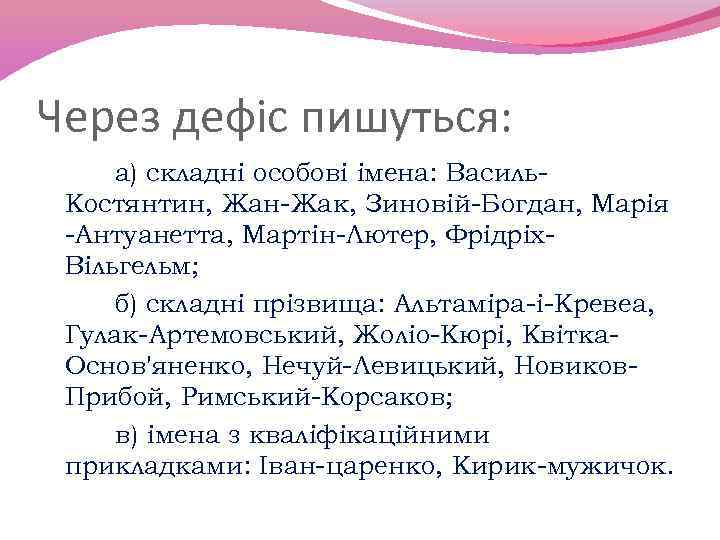 Через дефіс пишуться:

а) складні особові імена: Василь-Костянтин, Жан-Жак, Зиновій-Богдан, Марія -Антуанетта, Мартін-Лютер, Фрідріх-Вільгельм;

б) складні прізвища: Альтаміра-і-Кревеа, Гулак-Артемовський, Жоліо-Кюрі, Квітка-Основ'яненко, Нечуй-Левицький, Новиков-Прибой, Римський-Корсаков;

в) імена з кваліфікаційними прикладками: Іван-царенко, Кирик-мужичок.